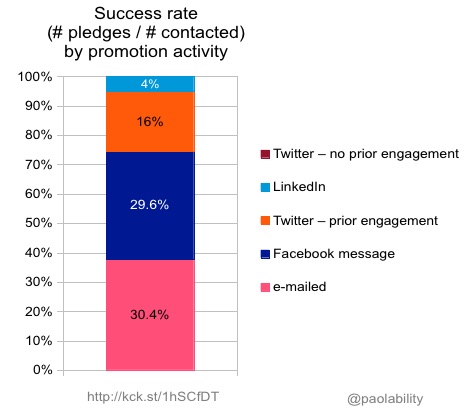 Success rate
(# pledges / # contacted)
by promotion activity

100%
90%
80%
70%
60%
50%
40%
30%
20%
10%
0%

4%
16%
29.6%
30.4%

Twitter – no prior engagement
LinkedIn
Twitter – prior engagement
Facebook message
e-mailed

http://kck.st/1hSCfDT

@paolability